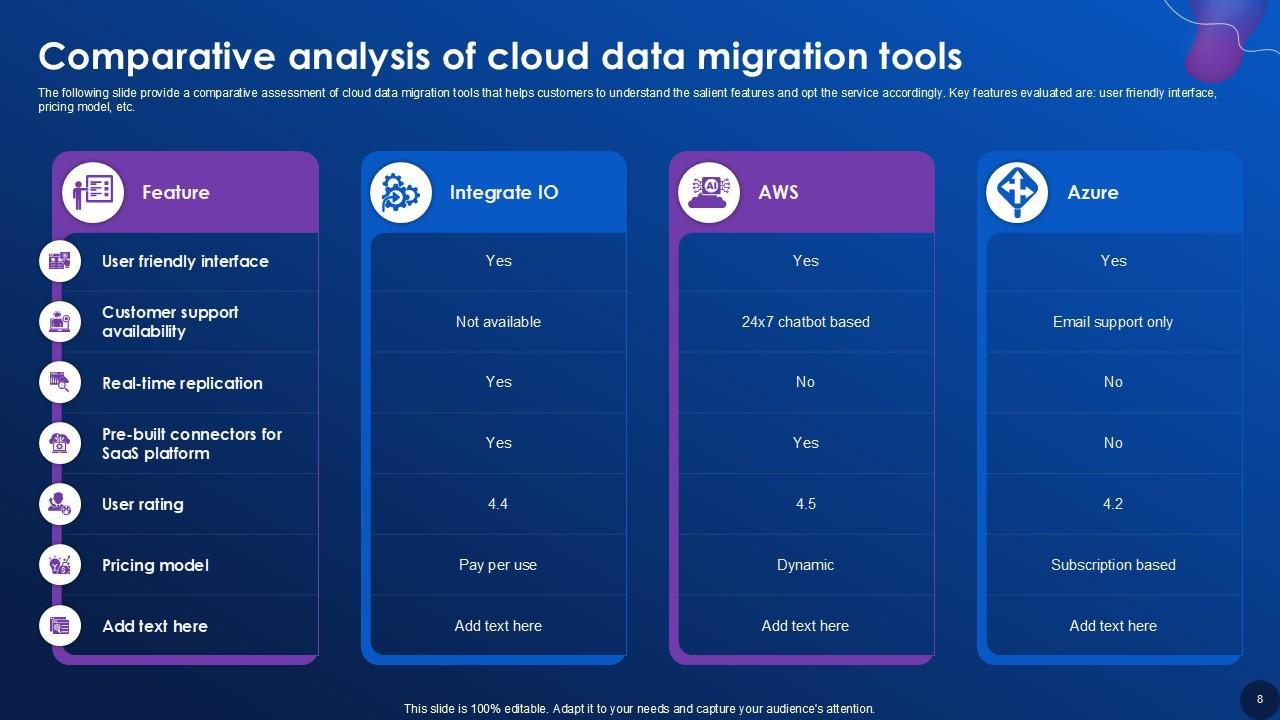 Comparative analysis of cloud data migration tools

The following slide provide a comparative assessment of cloud data migration tools that helps customers to understand the salient features and opt the service accordingly. Key features evaluated are: user friendly interface, pricing model, etc.

| Feature | Integrate IO | AWS | Azure |
|---|---|---|---|
| User friendly interface | Yes | Yes | Yes |
| Customer support availability | Not available | 24x7 chatbot based | Email support only |
| Real-time replication | Yes | No | No |
| Pre-built connectors for SaaS platform | Yes | Yes | No |
| User rating | 4.4 | 4.5 | 4.2 |
| Pricing model | Pay per use | Dynamic | Subscription based |
| Add text here | Add text here | Add text here | Add text here |

This slide is 100% editable. Adapt it to your needs and capture your audience's attention.

8